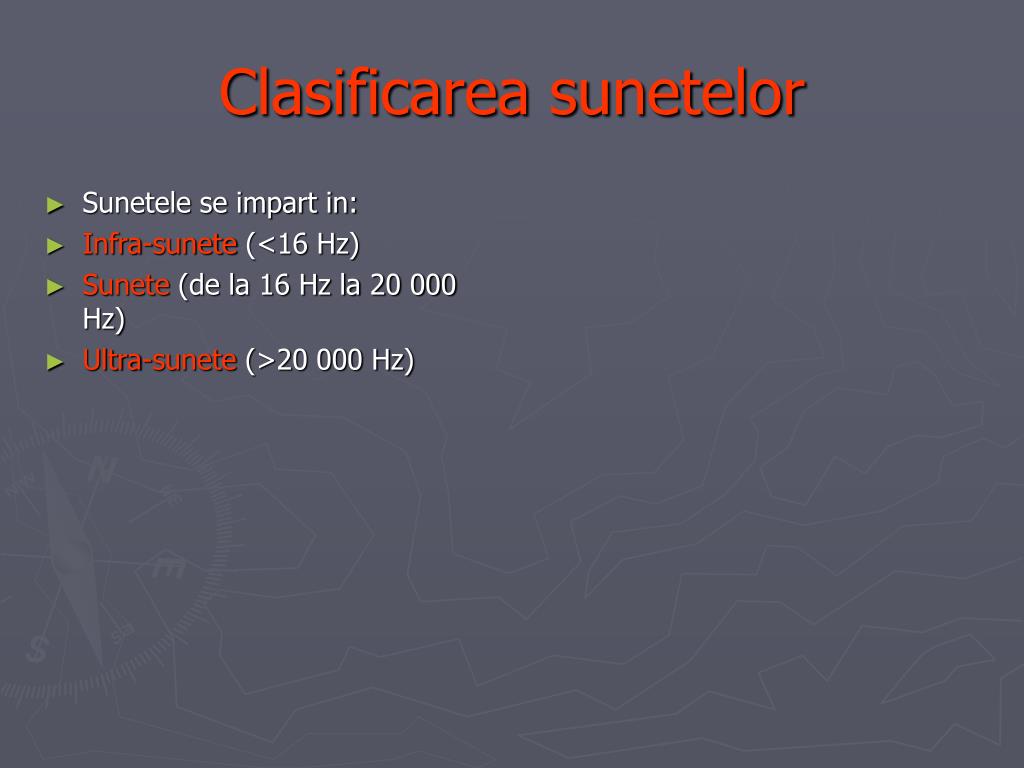 Clasificarea sunetelor

► Sunetele se impart in:
► Infra-sunete (<16 Hz)
► Sunete (de la 16 Hz la 20 000 Hz)
► Ultra-sunete (>20 000 Hz)